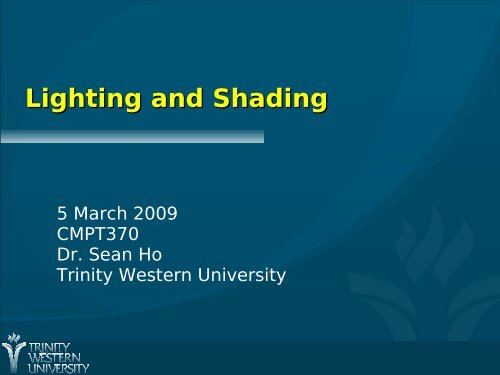 Lighting and Shading

5 March 2009
CMPT370
Dr. Sean Ho
Trinity Western University

TRINITY
WESTERN
UNIVERSITY